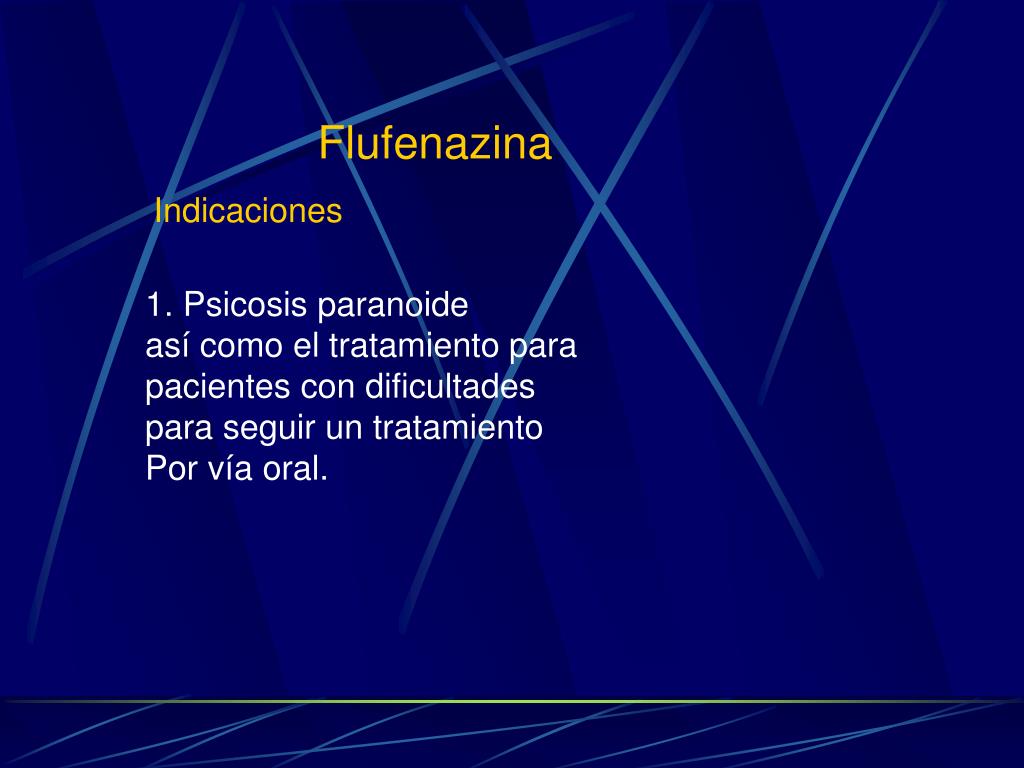 Flufenazina

Indicaciones

1. Psicosis paranoide
así como el tratamiento para pacientes con dificultades para seguir un tratamiento Por vía oral.